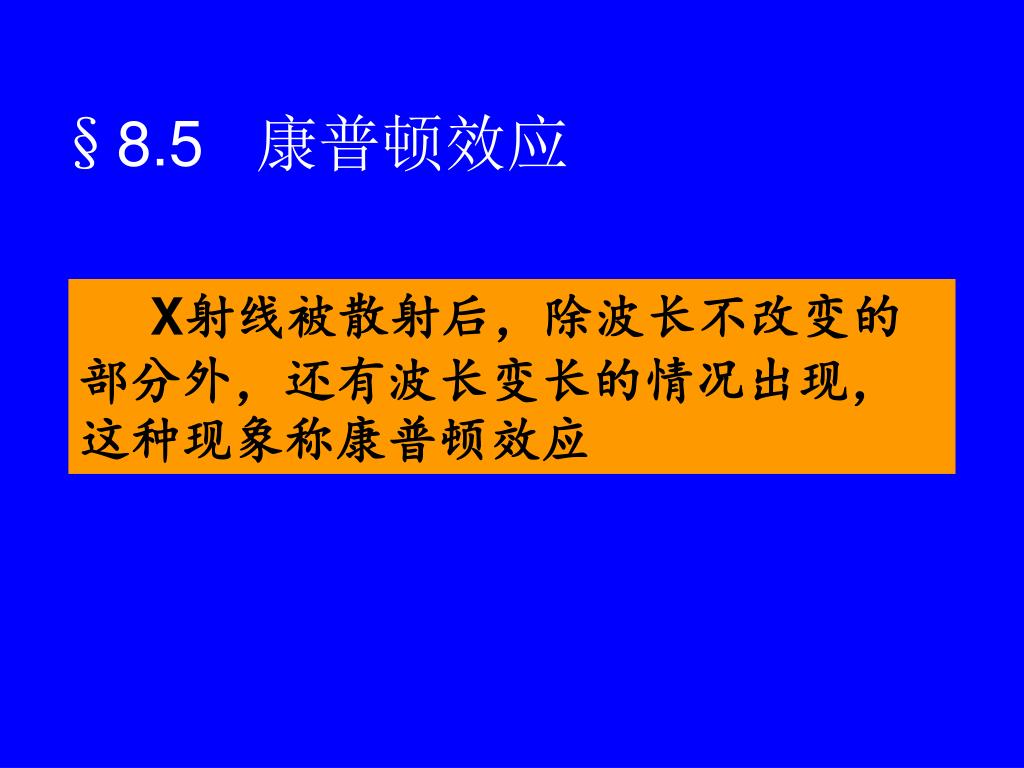 §8.5　康普顿效应

X射线被散射后，除波长不改变的部分外，还有波长变长的情况出现，这种现象称康普顿效应